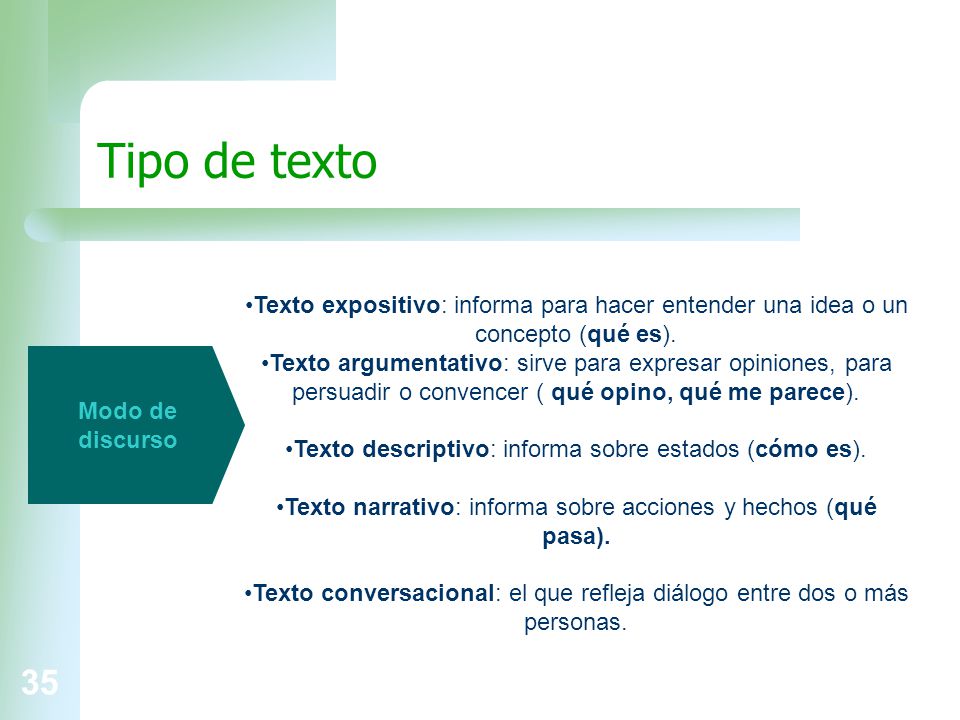 Tipo de texto

Modo de discurso

•Texto expositivo: informa para hacer entender una idea o un concepto (qué es).
•Texto argumentativo: sirve para expresar opiniones, para persuadir o convencer ( qué opino, qué me parece).

•Texto descriptivo: informa sobre estados (cómo es).

•Texto narrativo: informa sobre acciones y hechos (qué pasa).

•Texto conversacional: el que refleja diálogo entre dos o más personas.

35